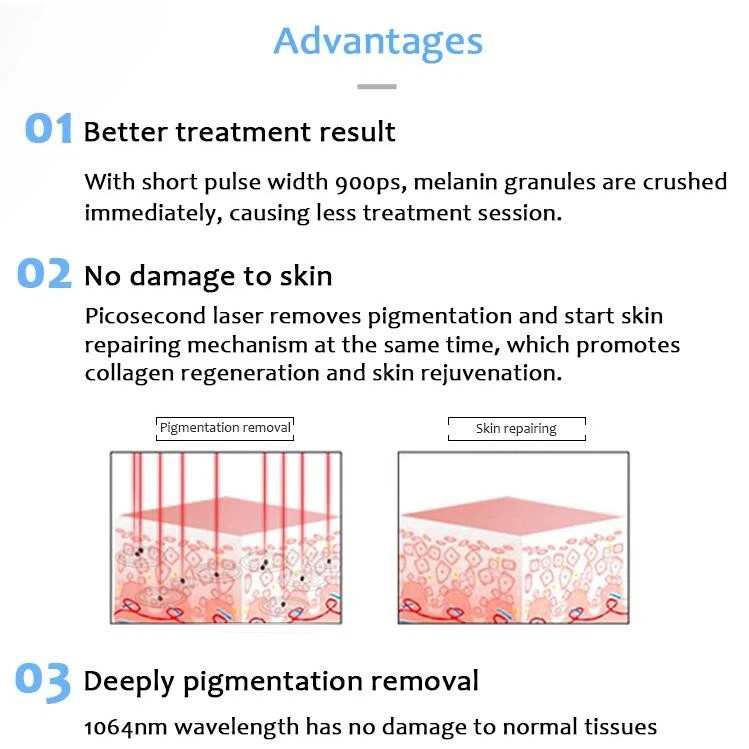 Advantages

01 Better treatment result

With short pulse width 900ps, melanin granules are crushed immediately, causing less treatment session.

02 No damage to skin

Picosecond laser removes pigmentation and start skin repairing mechanism at the same time, which promotes collagen regeneration and skin rejuvenation.

Pigmentation removal

Skin repairing

03 Deeply pigmentation removal

1064nm wavelength has no damage to normal tissues